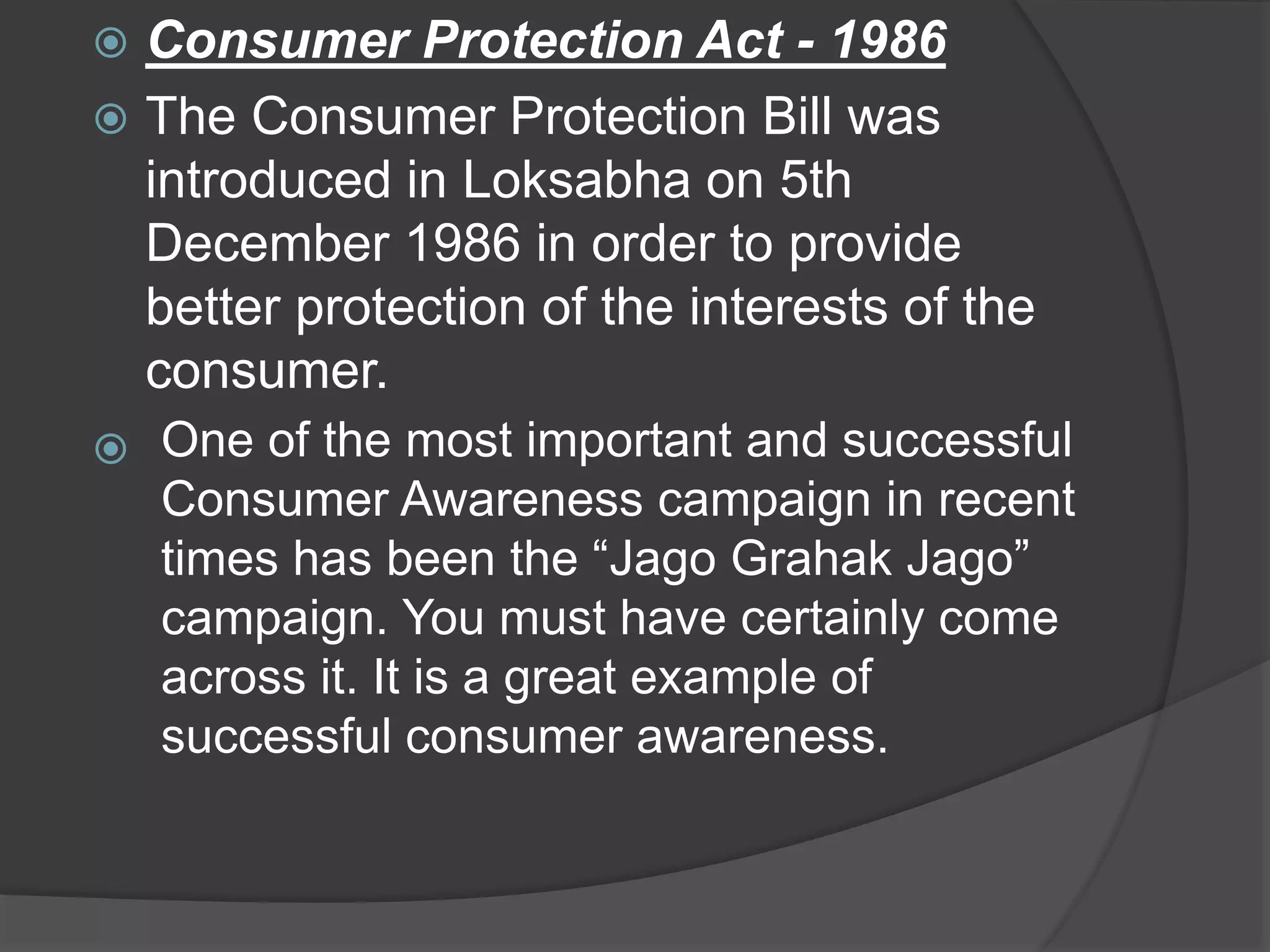 Consumer Protection Act - 1986

The Consumer Protection Bill was introduced in Loksabha on 5th December 1986 in order to provide better protection of the interests of the consumer.

One of the most important and successful Consumer Awareness campaign in recent times has been the “Jago Grahak Jago” campaign. You must have certainly come across it. It is a great example of successful consumer awareness.